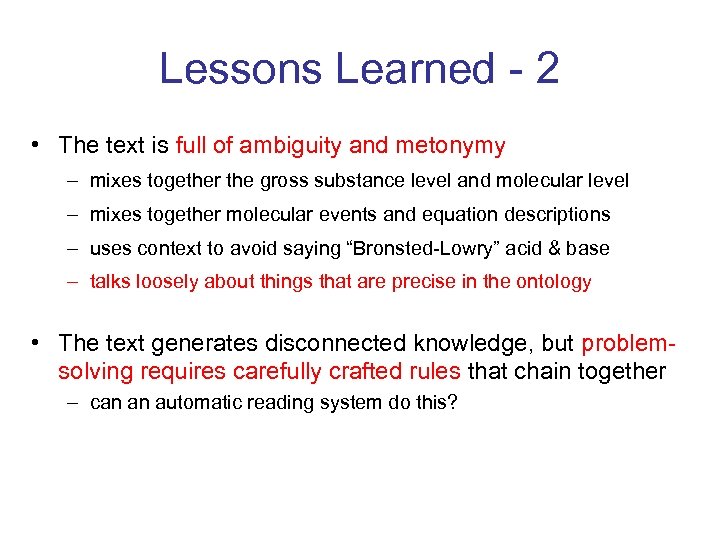 Lessons Learned - 2

• The text is full of ambiguity and metonymy
– mixes together the gross substance level and molecular level
– mixes together molecular events and equation descriptions
– uses context to avoid saying “Bronsted-Lowry” acid & base
– talks loosely about things that are precise in the ontology

• The text generates disconnected knowledge, but problem-solving requires carefully crafted rules that chain together
– can an automatic reading system do this?